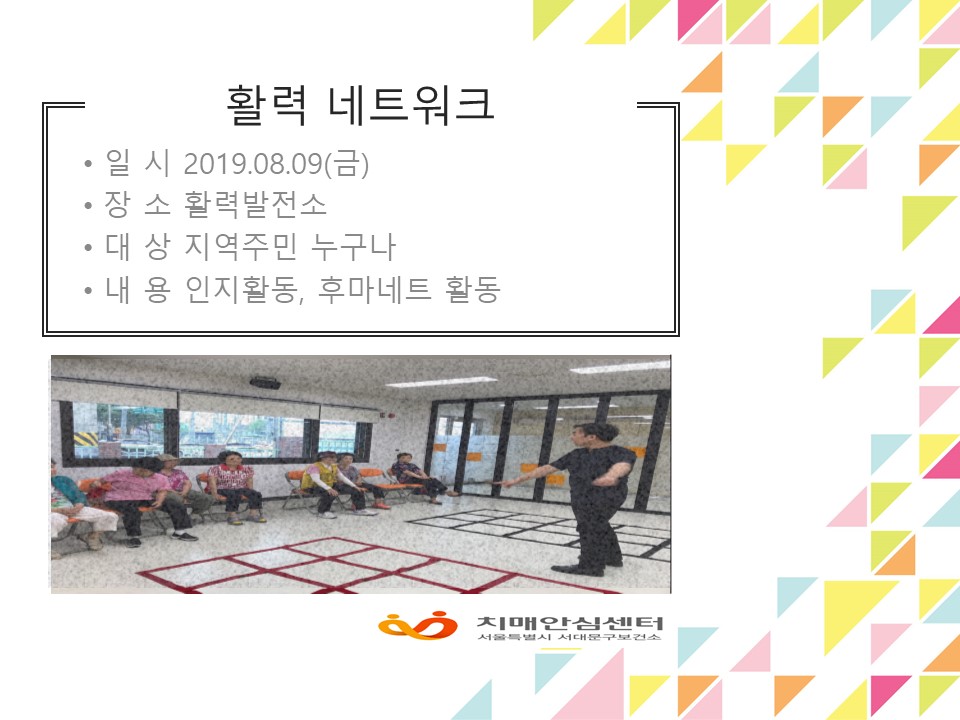 활력 네트워크

• 일 시 2019.08.09(금)
• 장 소 활력발전소
• 대 상 지역주민 누구나
• 내 용 인지활동, 후마네트 활동

치매안심센터
서울특별시 서대문구보건소